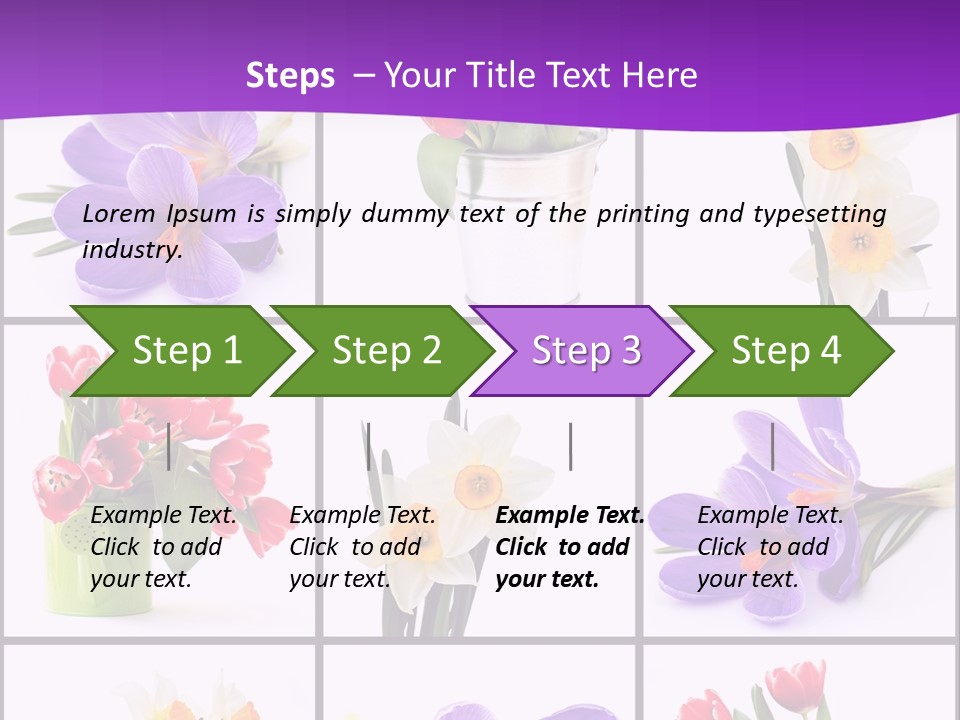 Steps – Your Title Text Here

Lorem Ipsum is simply dummy text of the printing and typesetting industry.

Step 1

Step 2

Step 3

Step 4

Example Text. Click to add your text.

Example Text. Click to add your text.

Example Text. Click to add your text.

Example Text. Click to add your text.